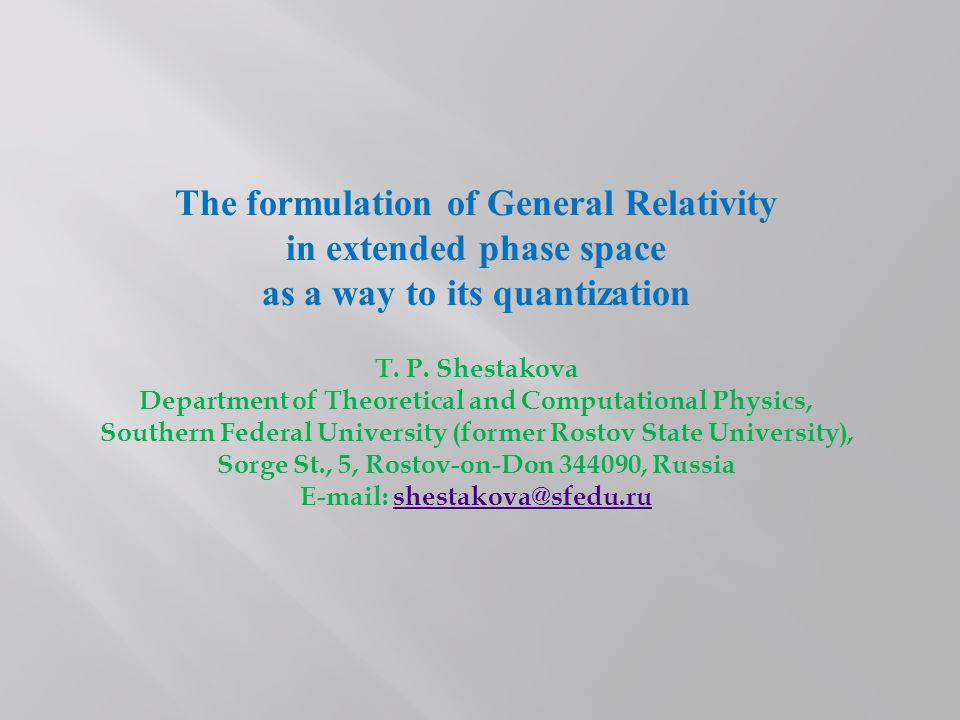 The formulation of General Relativity in extended phase space as a way to its quantization

T. P. Shestakova
Department of Theoretical and Computational Physics,
Southern Federal University (former Rostov State University),
Sorge St., 5, Rostov-on-Don 344090, Russia
E-mail: shestakova@sfedu.ru